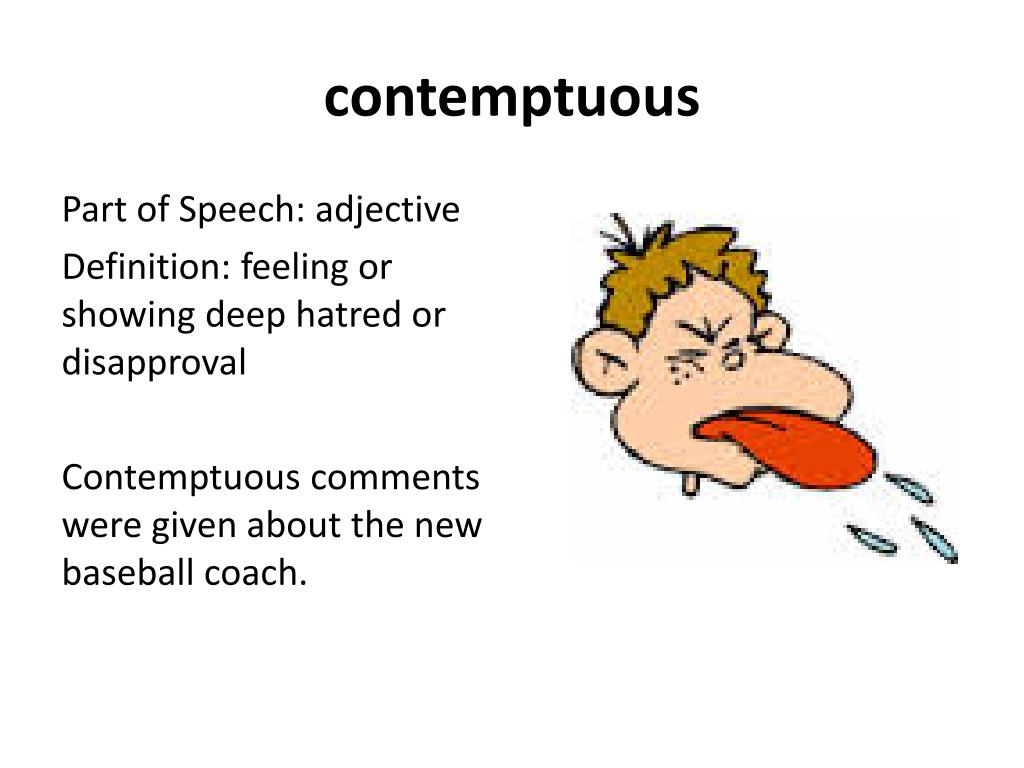 contemptuous

Part of Speech: adjective

Definition: feeling or showing deep hatred or disapproval

Contemptuous comments were given about the new baseball coach.